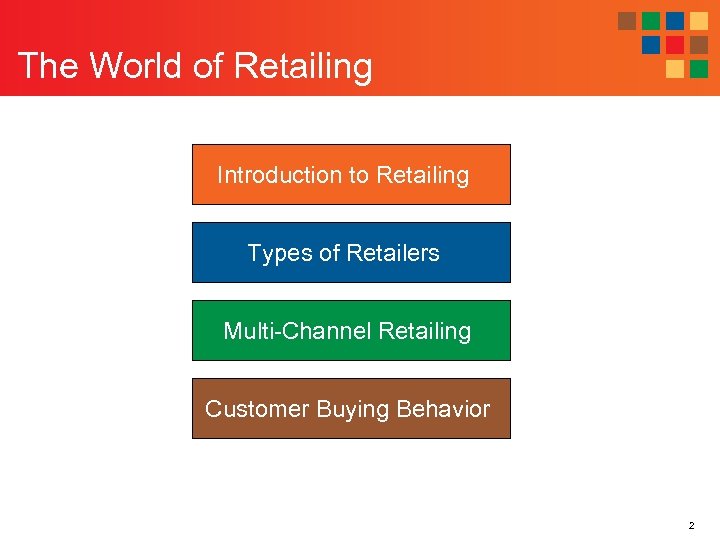 The World of Retailing

Introduction to Retailing

Types of Retailers

Multi-Channel Retailing

Customer Buying Behavior

2